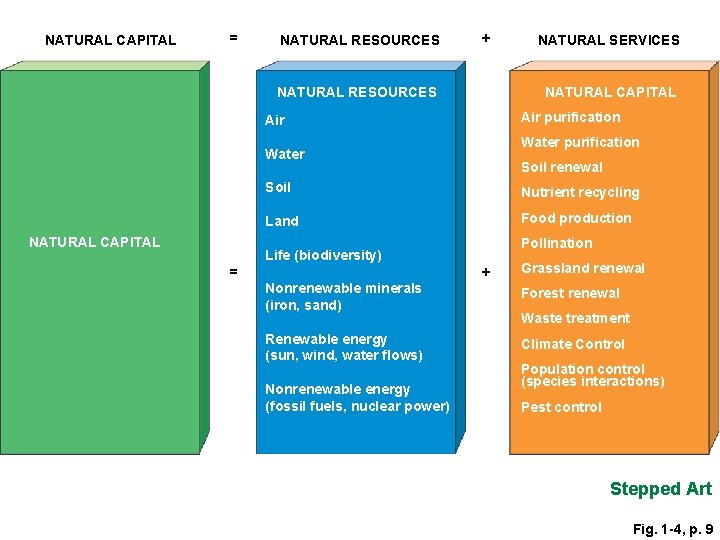 NATURAL CAPITAL = NATURAL RESOURCES + NATURAL SERVICES

NATURAL CAPITAL

=

NATURAL RESOURCES

Air

Water

Soil

Land

Life (biodiversity)

Nonrenewable minerals (iron, sand)

Renewable energy (sun, wind, water flows)

Nonrenewable energy (fossil fuels, nuclear power)

+

NATURAL CAPITAL

Air purification

Water purification

Soil renewal

Nutrient recycling

Food production

Pollination

Grassland renewal

Forest renewal

Waste treatment

Climate Control

Population control (species interactions)

Pest control

Stepped Art

Fig. 1-4, p. 9